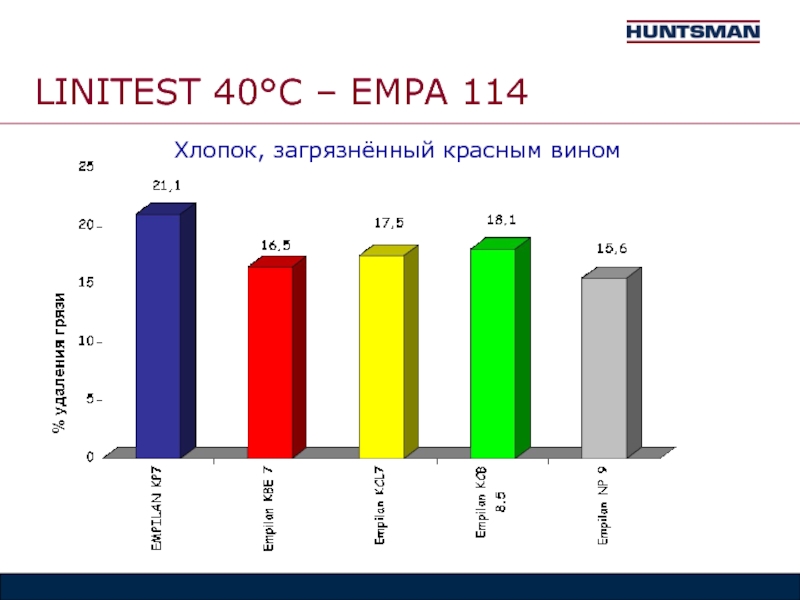 HUNTSMAN

LINITEST 40°C – EMPA 114

Хлопок, загрязнённый красным вином

% удаления грязи

25
20
15
10
5
0

21,1
16,5
17,5
18,1
15,6

EMPILAN KP7
Empilan KBE 7
Empilan KCL7
Empilan KCB 8.5
Empilan NP 9